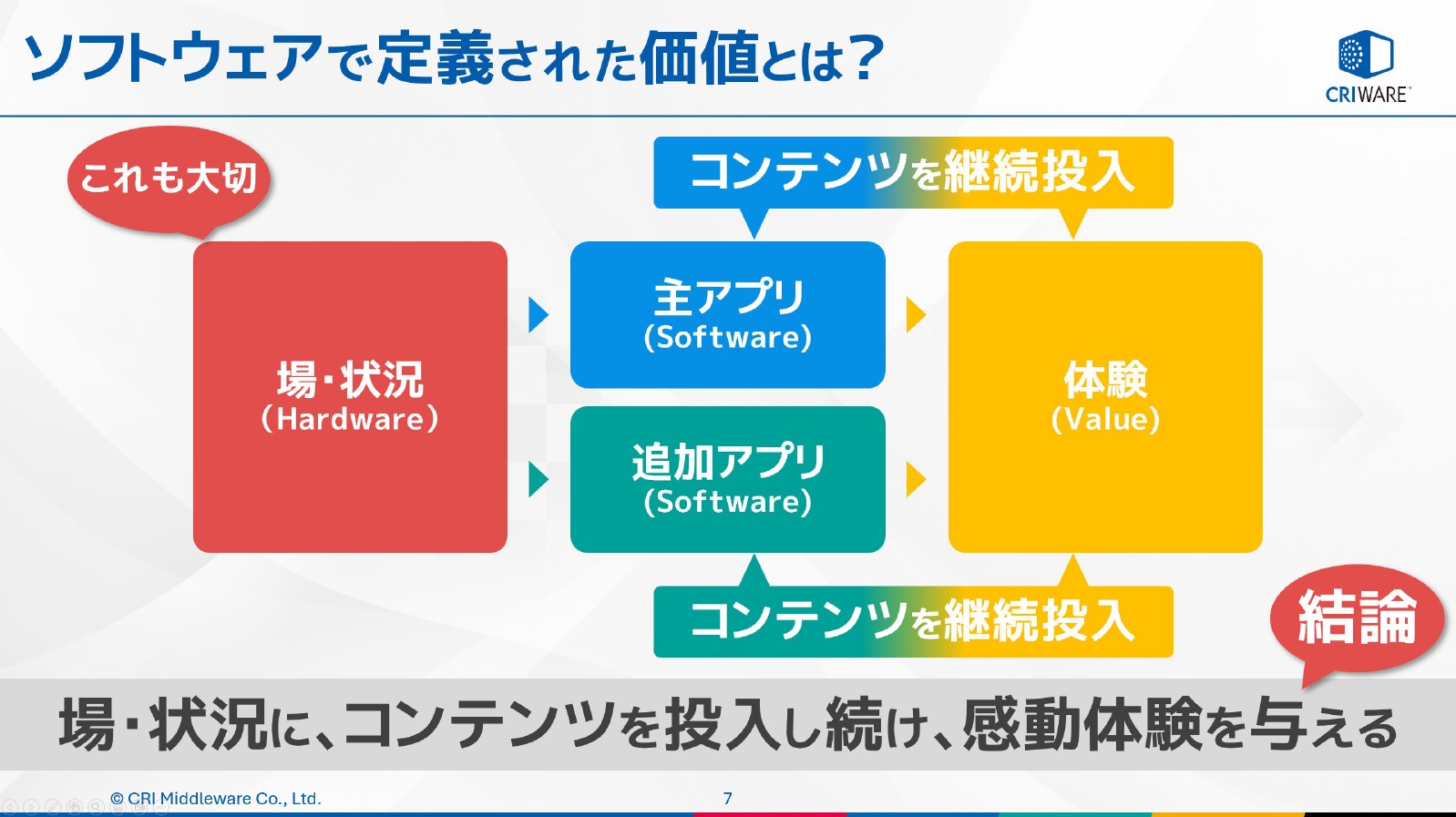 ソフトウェアで定義された価値とは?

CRIWARE

これも大切

コンテンツを継続投入

場・状況
(Hardware)

主アプリ
(Software)

追加アプリ
(Software)

体験
(Value)

コンテンツを継続投入

結論

場・状況に、コンテンツを投入し続け、感動体験を与える

© CRI Middleware Co., Ltd.

7